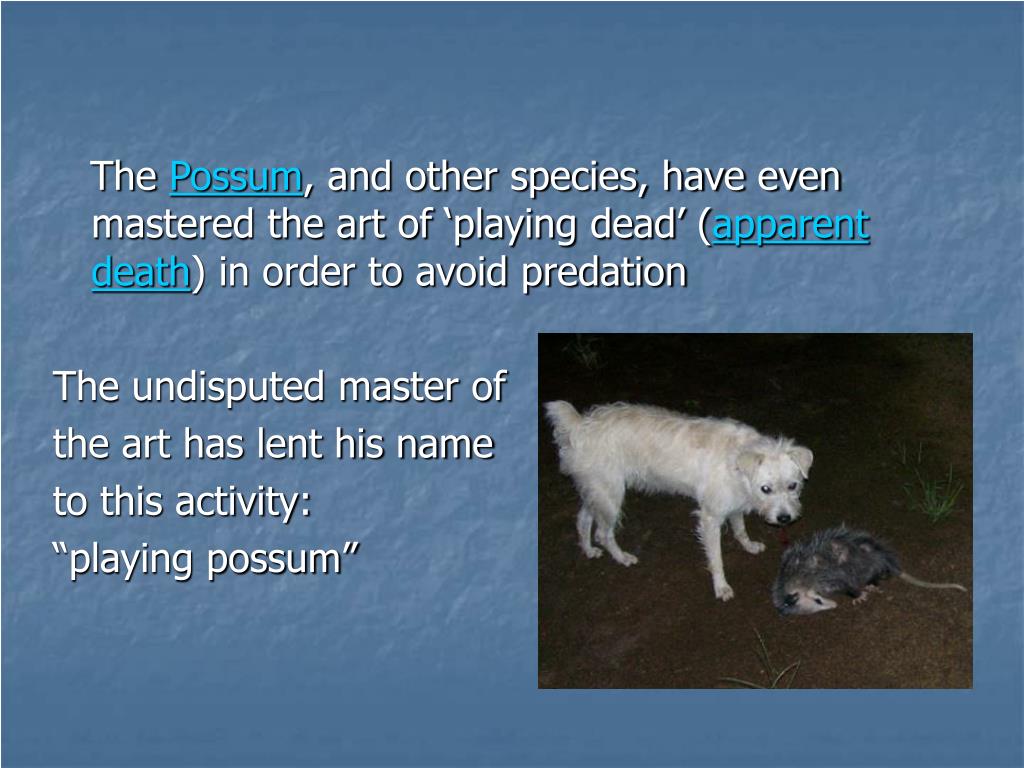 The Possum, and other species, have even mastered the art of ‘playing dead’ (apparent death) in order to avoid predation

The undisputed master of the art has lent his name to this activity:
“playing possum”